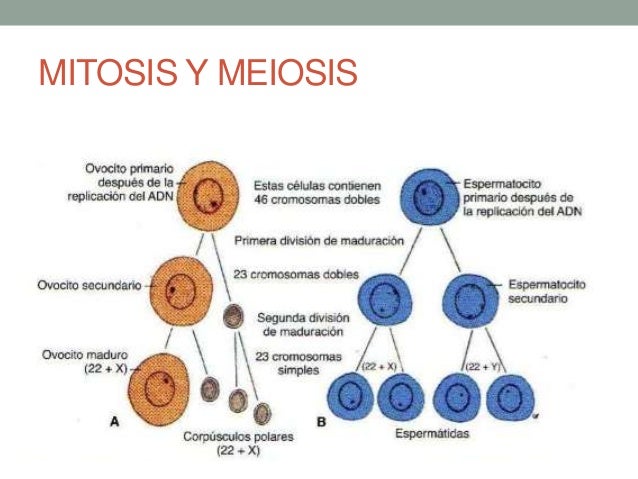 MITOSIS Y MEIOSIS

Ovocito primario después de la replicación del ADN

Estas células contienen 46 cromosomas dobles

Espermatocito primario después de la replicación del ADN

Primera división de maduración

Ovocito secundario

23 cromosomas dobles

Espermatocito secundario

Segunda división de maduración

Ovocito maduro (22 + X)

23 cromosomas simples

(22 + X)

(22 + Y)

A

Corpúsculos polares (22 + X)

B

Espermátidas